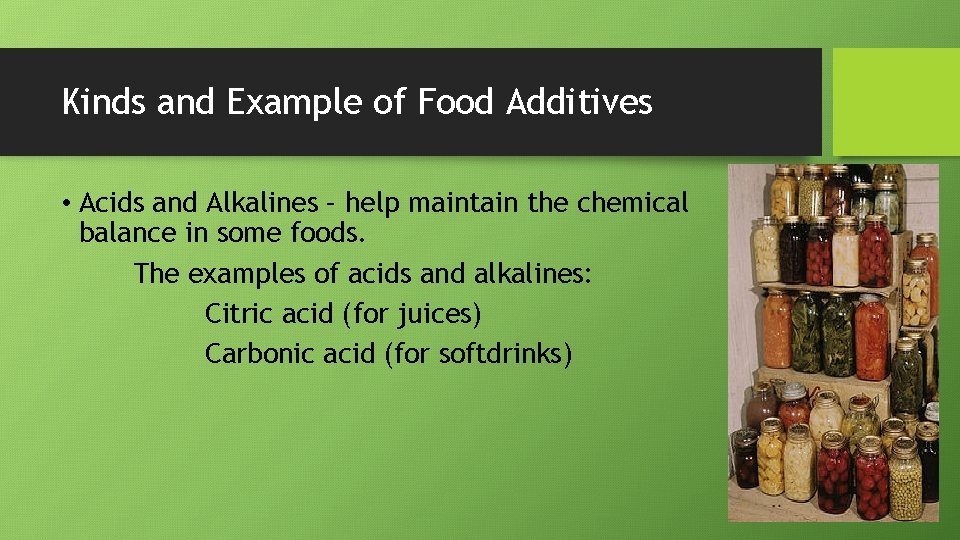 Kinds and Example of Food Additives

• Acids and Alkalines – help maintain the chemical balance in some foods.

The examples of acids and alkalines:

Citric acid (for juices)

Carbonic acid (for softdrinks)